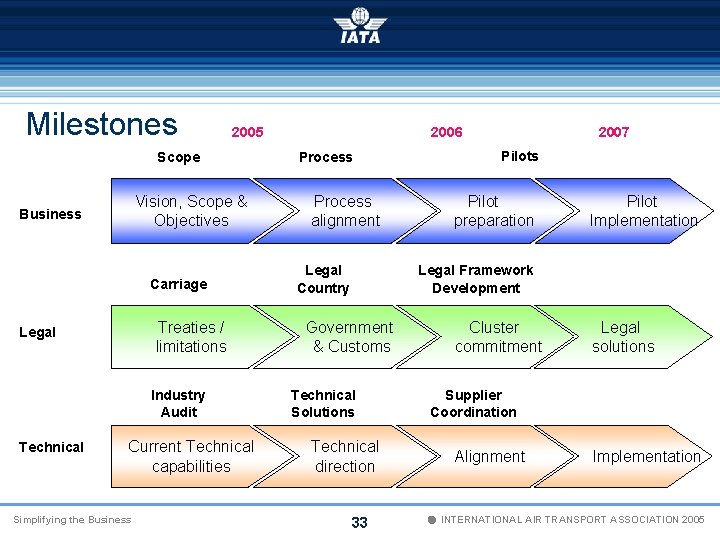 IATA

Milestones

2005 2006 2007

Scope Process Pilots

Business

Vision, Scope & Objectives

Process alignment

Pilot preparation

Pilot Implementation

Carriage

Legal Country

Legal Framework Development

Legal

Treaties / limitations

Government & Customs

Cluster commitment

Legal solutions

Industry Audit

Technical Solutions

Supplier Coordination

Technical

Current Technical capabilities

Technical direction

Alignment

Implementation

Simplifying the Business

33

INTERNATIONAL AIR TRANSPORT ASSOCIATION 2005